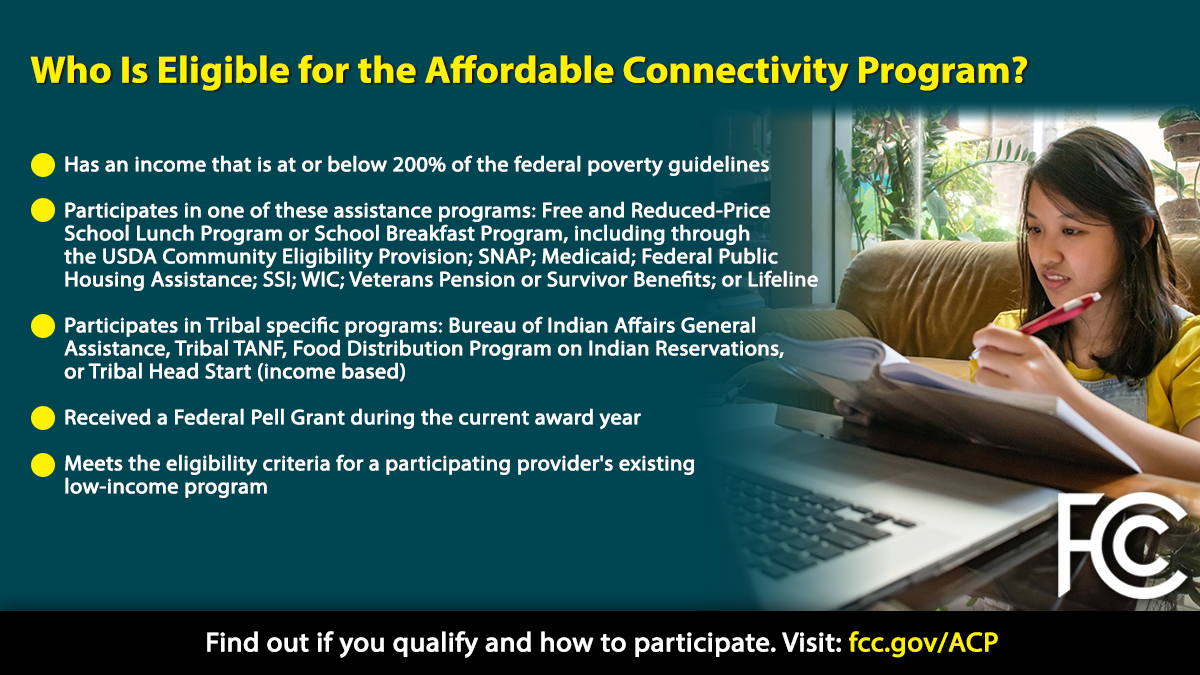 Who Is Eligible for the Affordable Connectivity Program?

Has an income that is at or below 200% of the federal poverty guidelines

Participates in one of these assistance programs: Free and Reduced-Price School Lunch Program or School Breakfast Program, including through the USDA Community Eligibility Provision; SNAP; Medicaid; Federal Public Housing Assistance; SSI; WIC; Veterans Pension or Survivor Benefits; or Lifeline

Participates in Tribal specific programs: Bureau of Indian Affairs General Assistance, Tribal TANF, Food Distribution Program on Indian Reservations, or Tribal Head Start (income based)

Received a Federal Pell Grant during the current award year

Meets the eligibility criteria for a participating provider's existing low-income program

FCC

Find out if you qualify and how to participate. Visit: fcc.gov/ACP